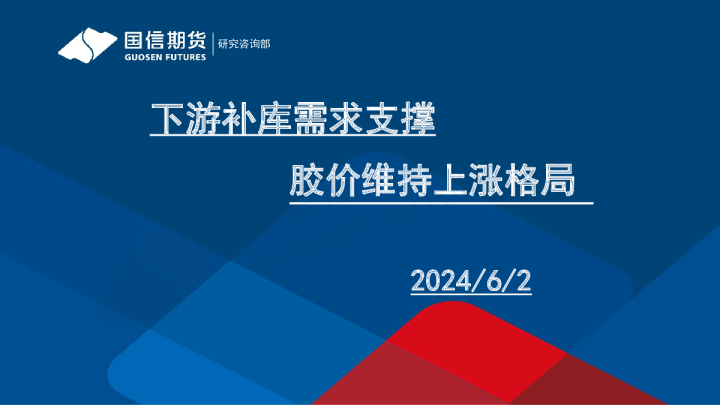 国信期货
GUOSEN FUTURES
研究咨询部

下游补库需求支撑

胶价维持上涨格局

2024/6/2